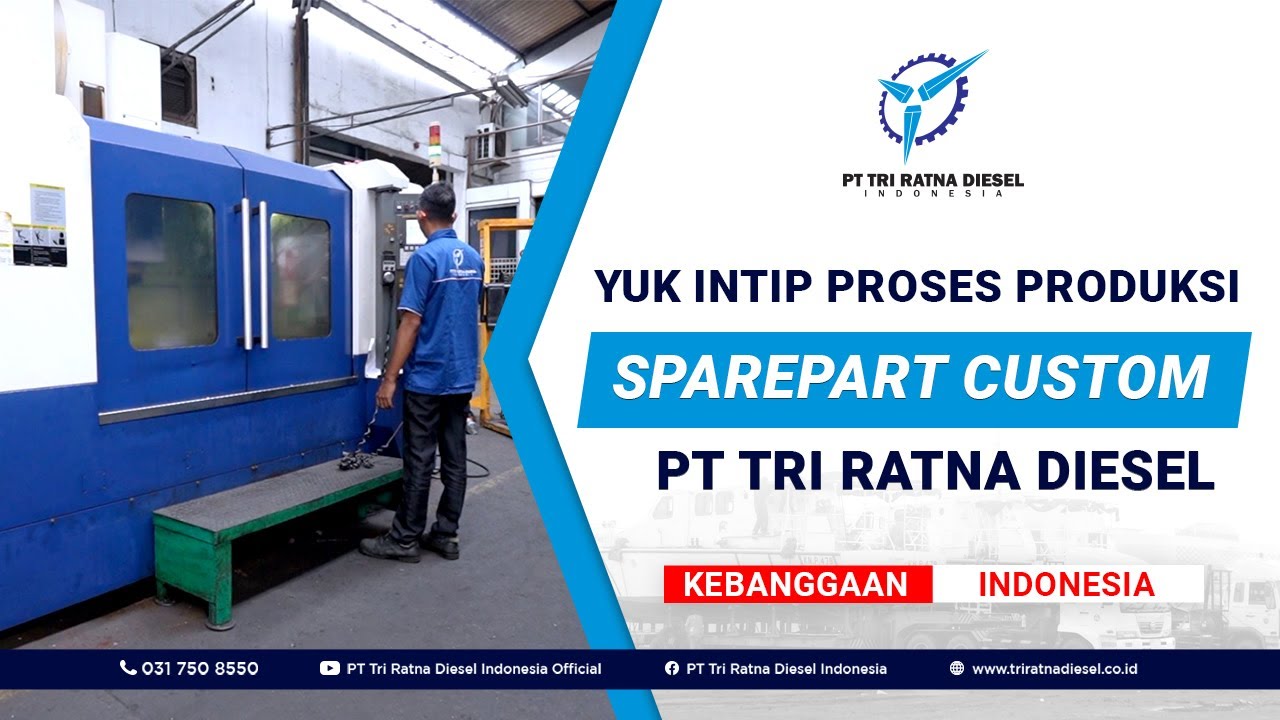 PT TRI RATNA DIESEL
INDONESIA

YUK INTIP PROSES PRODUKSI
SPAREPART CUSTOM
PT TRI RATNA DIESEL

KEBANGGAAN INDONESIA

031 750 8550
PT Tri Ratna Diesel Indonesia Official
PT Tri Ratna Diesel Indonesia
www.triratnadiesel.co.id